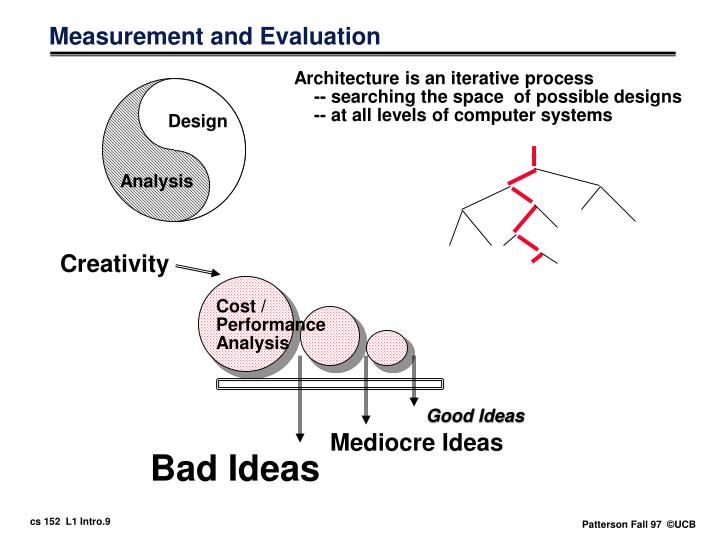 Measurement and Evaluation

Architecture is an iterative process
-- searching the space of possible designs
-- at all levels of computer systems

Design

Analysis

Creativity

Cost / Performance Analysis

Good Ideas

Mediocre Ideas

Bad Ideas

cs 152 L1 Intro.9

Patterson Fall 97 ©UCB